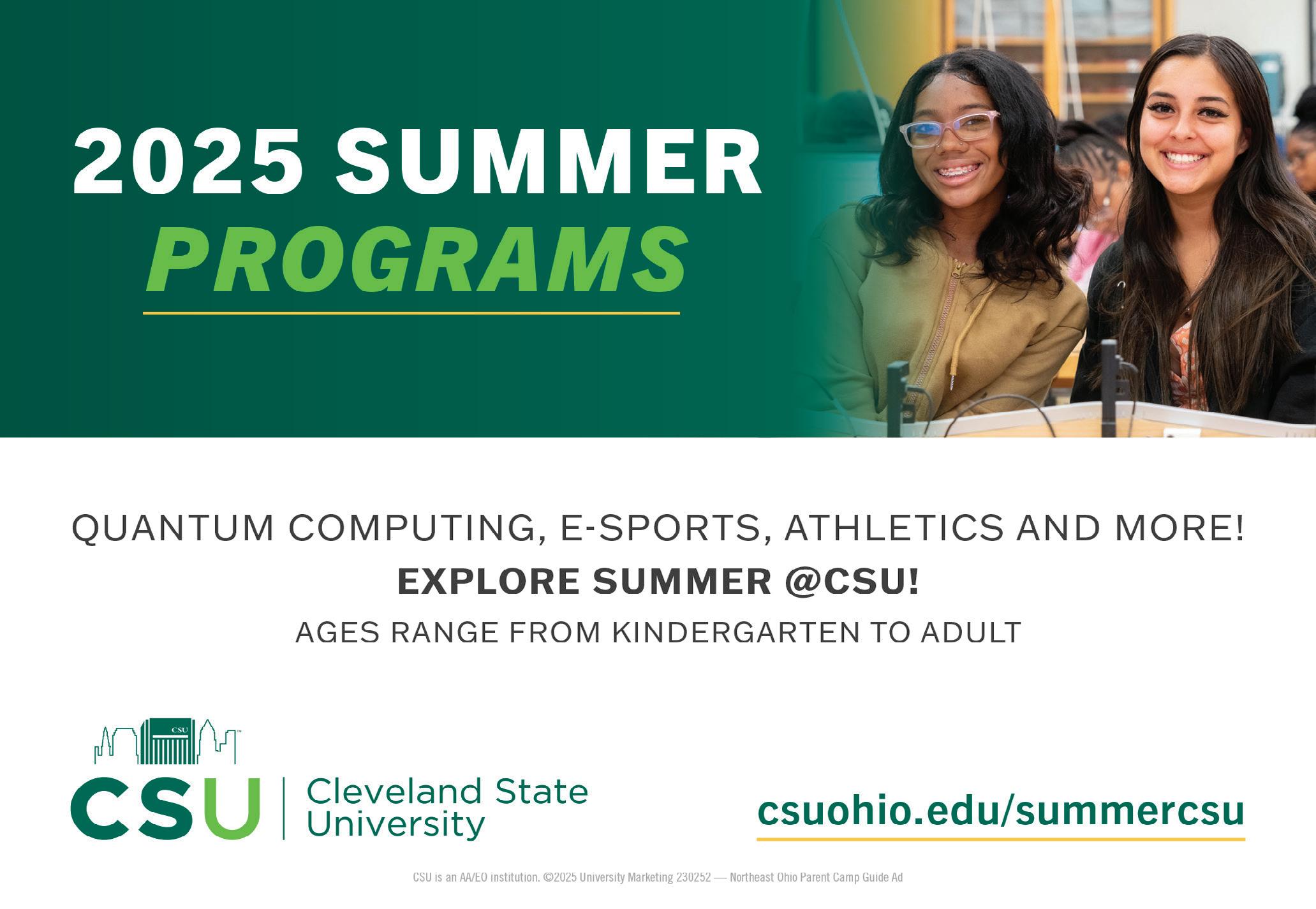 2025 SUMMER
PROGRAMS

QUANTUM COMPUTING, E-SPORTS, ATHLETICS AND MORE!
EXPLORE SUMMER @CSU!
AGES RANGE FROM KINDERGARTEN TO ADULT

CSU
CSU | Cleveland State University

csuohio.edu/summercsu

CSU is an AA/EO institution. ©2025 University Marketing 230252 — Northeast Ohio Parent Camp Guide Ad